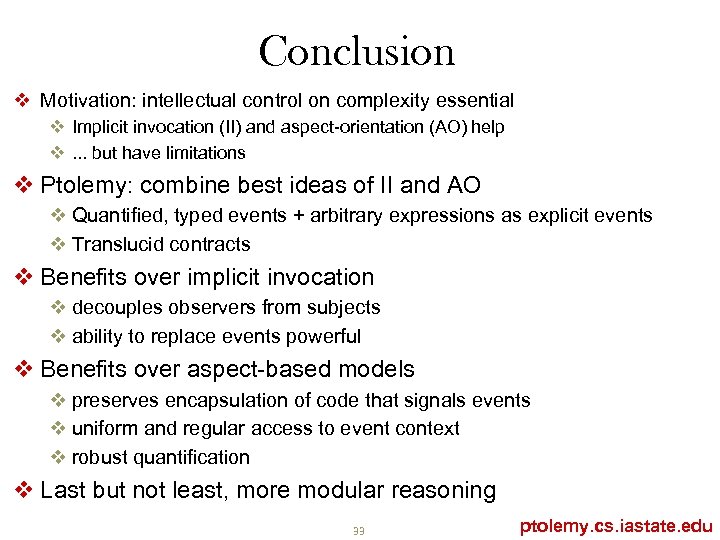 Conclusion

❖ Motivation: intellectual control on complexity essential
❖ Implicit invocation (II) and aspect-orientation (AO) help
❖ ... but have limitations

❖ Ptolemy: combine best ideas of II and AO
❖ Quantified, typed events + arbitrary expressions as explicit events
❖ Translucid contracts

❖ Benefits over implicit invocation
❖ decouples observers from subjects
❖ ability to replace events powerful

❖ Benefits over aspect-based models
❖ preserves encapsulation of code that signals events
❖ uniform and regular access to event context
❖ robust quantification

❖ Last but not least, more modular reasoning

39

ptolemy.cs.iastate.edu